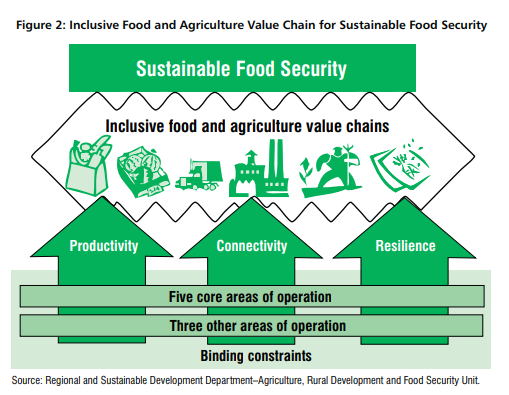 Figure 2: Inclusive Food and Agriculture Value Chain for Sustainable Food Security

Sustainable Food Security

Inclusive food and agriculture value chains

Productivity

Connectivity

Resilience

Five core areas of operation

Three other areas of operation

Binding constraints

Source: Regional and Sustainable Development Department–Agriculture, Rural Development and Food Security Unit.